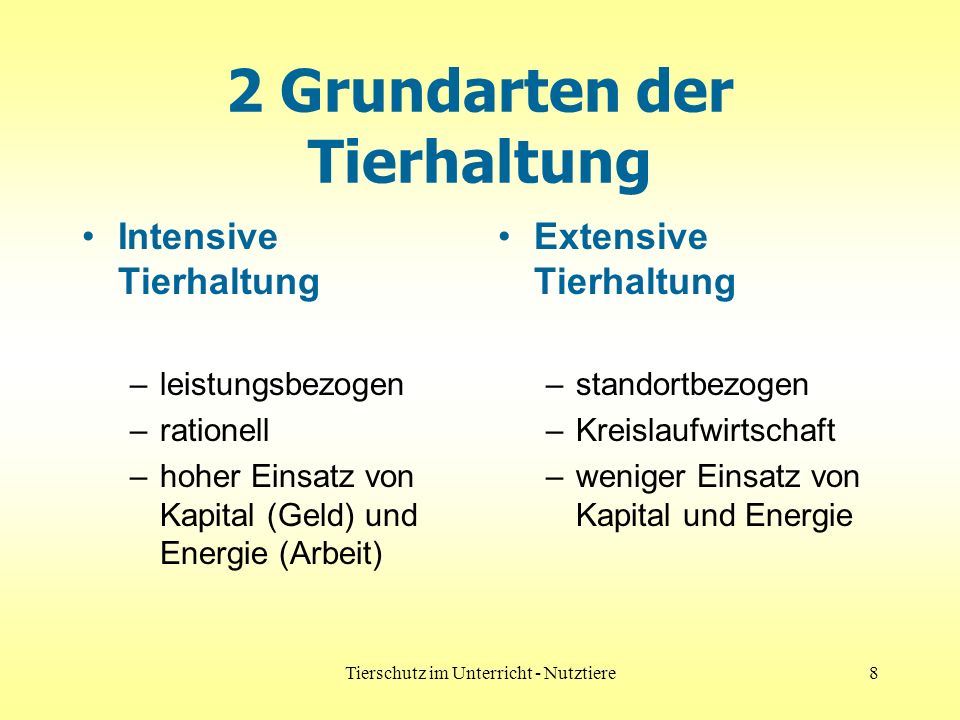 2 Grundarten der Tierhaltung

• Intensive Tierhaltung

– leistungsbezogen
– rationell
– hoher Einsatz von Kapital (Geld) und Energie (Arbeit)

• Extensive Tierhaltung

– standortbezogen
– Kreislaufwirtschaft
– weniger Einsatz von Kapital und Energie

Tierschutz im Unterricht - Nutztiere

8